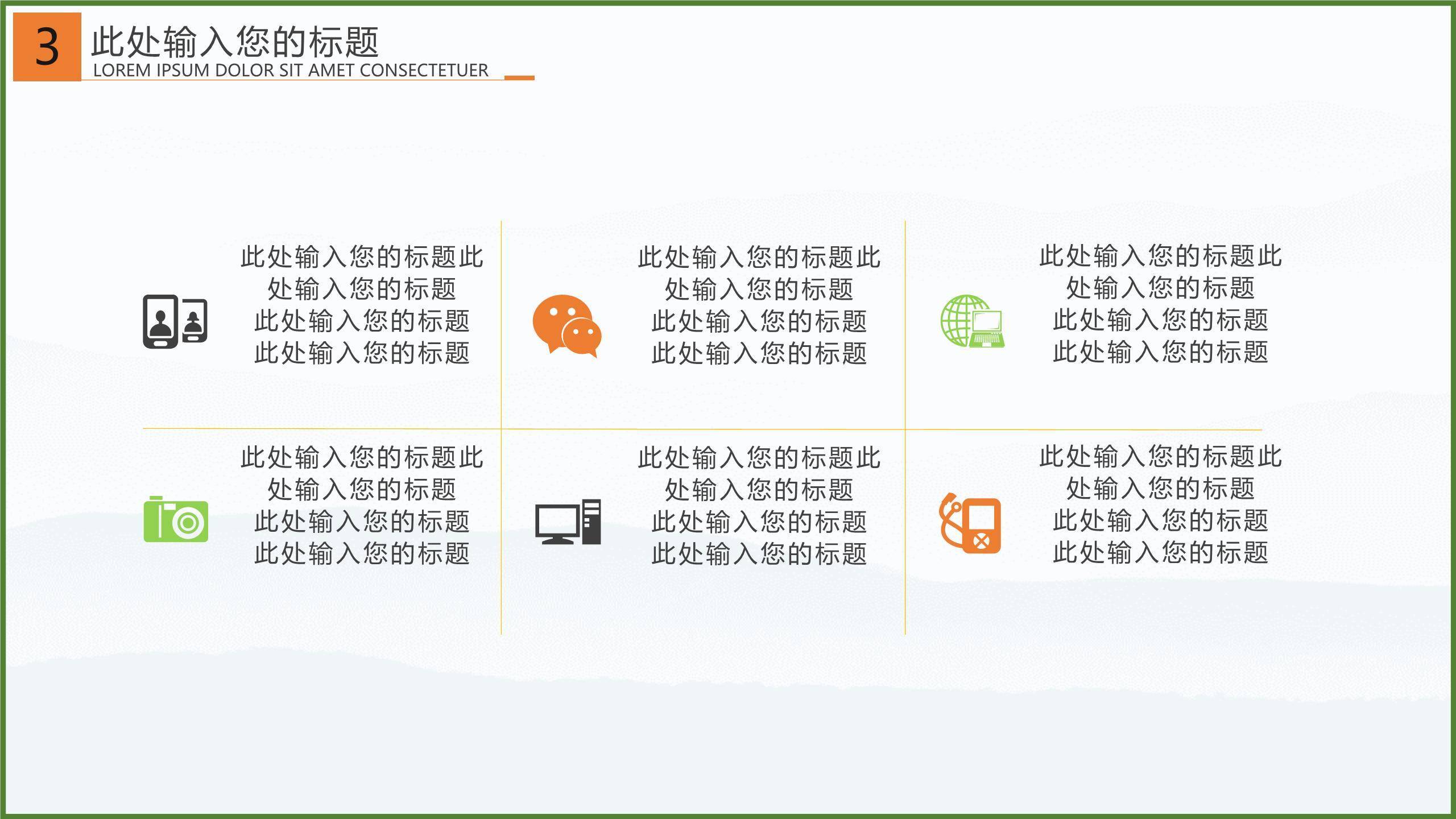 3
此处输入您的标题
LOREM IPSUM DOLOR SIT AMET CONSECTETUER

此处输入您的标题此处输入您的标题
此处输入您的标题
此处输入您的标题

此处输入您的标题此处输入您的标题
此处输入您的标题
此处输入您的标题

此处输入您的标题此处输入您的标题
此处输入您的标题
此处输入您的标题

此处输入您的标题此处输入您的标题
此处输入您的标题
此处输入您的标题

此处输入您的标题此处输入您的标题
此处输入您的标题
此处输入您的标题

此处输入您的标题此处输入您的标题
此处输入您的标题
此处输入您的标题